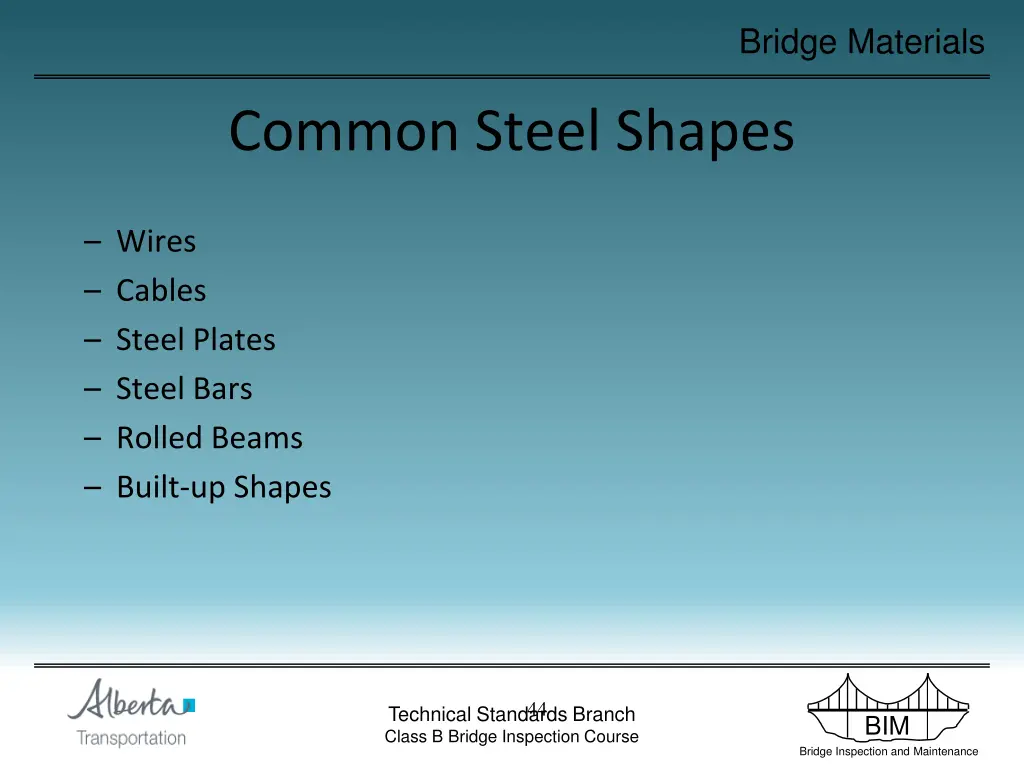 Bridge Materials

Common Steel Shapes

– Wires
– Cables
– Steel Plates
– Steel Bars
– Rolled Beams
– Built-up Shapes

Alberta
Transportation

44

Technical Standards Branch
Class B Bridge Inspection Course

BIM
Bridge Inspection and Maintenance